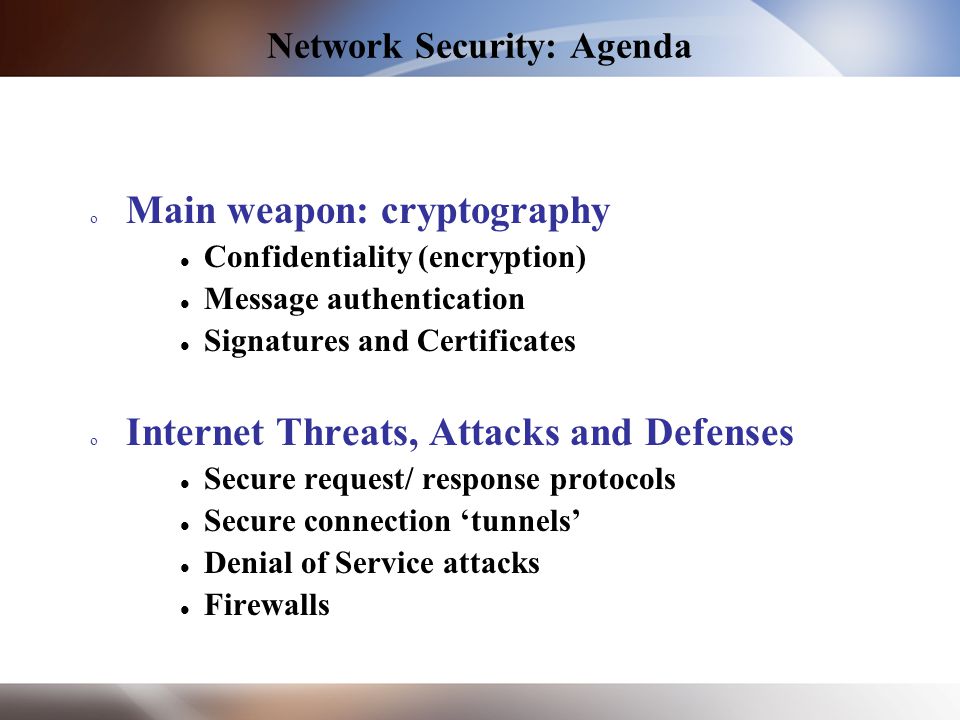 Network Security: Agenda

- Main weapon: cryptography
  - Confidentiality (encryption)
  - Message authentication
  - Signatures and Certificates

- Internet Threats, Attacks and Defenses
  - Secure request/ response protocols
  - Secure connection ‘tunnels’
  - Denial of Service attacks
  - Firewalls